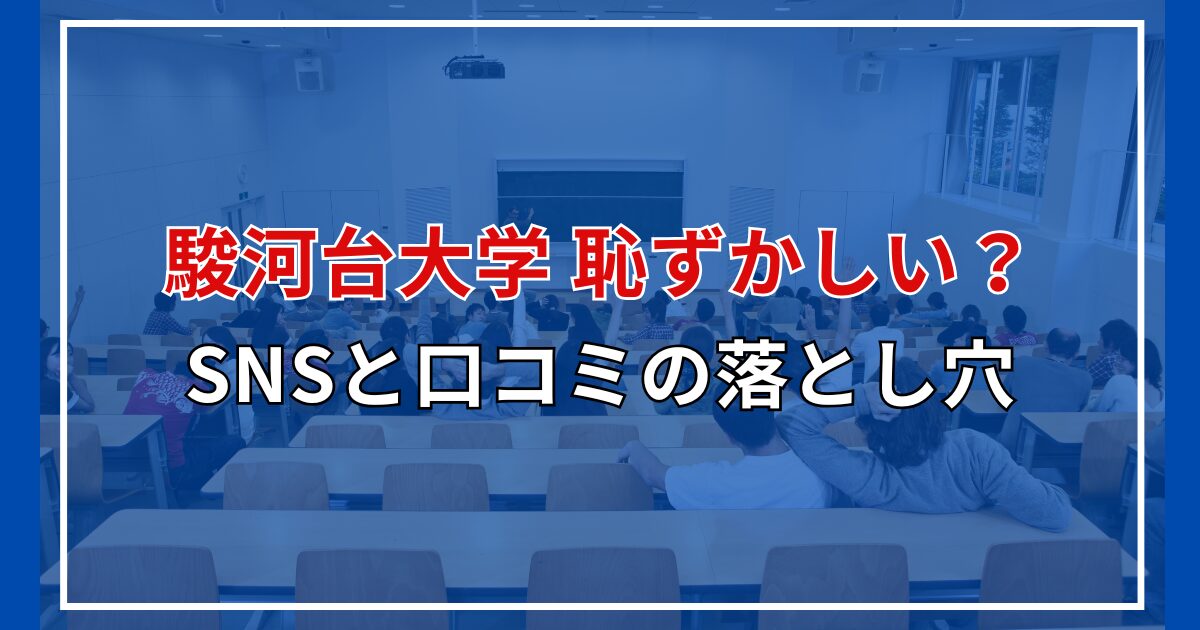 駿河台大学 恥ずかしい？

SNSと口コミの落とし穴